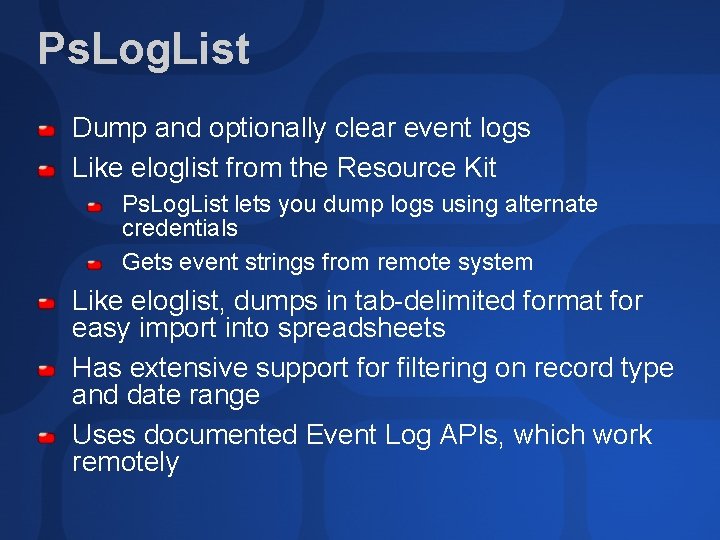 PsLogList

Dump and optionally clear event logs

Like eloglist from the Resource Kit

PsLogList lets you dump logs using alternate credentials

Gets event strings from remote system

Like eloglist, dumps in tab-delimited format for easy import into spreadsheets

Has extensive support for filtering on record type and date range

Uses documented Event Log APIs, which work remotely